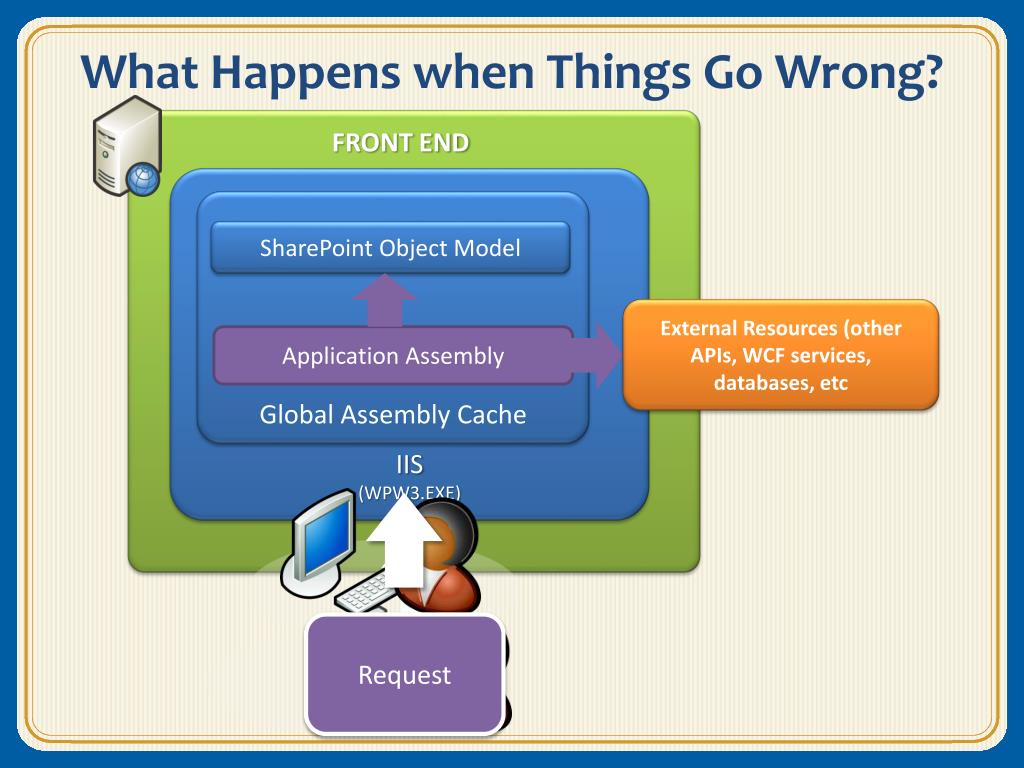 What Happens when Things Go Wrong?

FRONT END

SharePoint Object Model

Application Assembly

Global Assembly Cache

IIS
(WPW3.EXE)

External Resources (other APIs, WCF services, databases, etc

Request